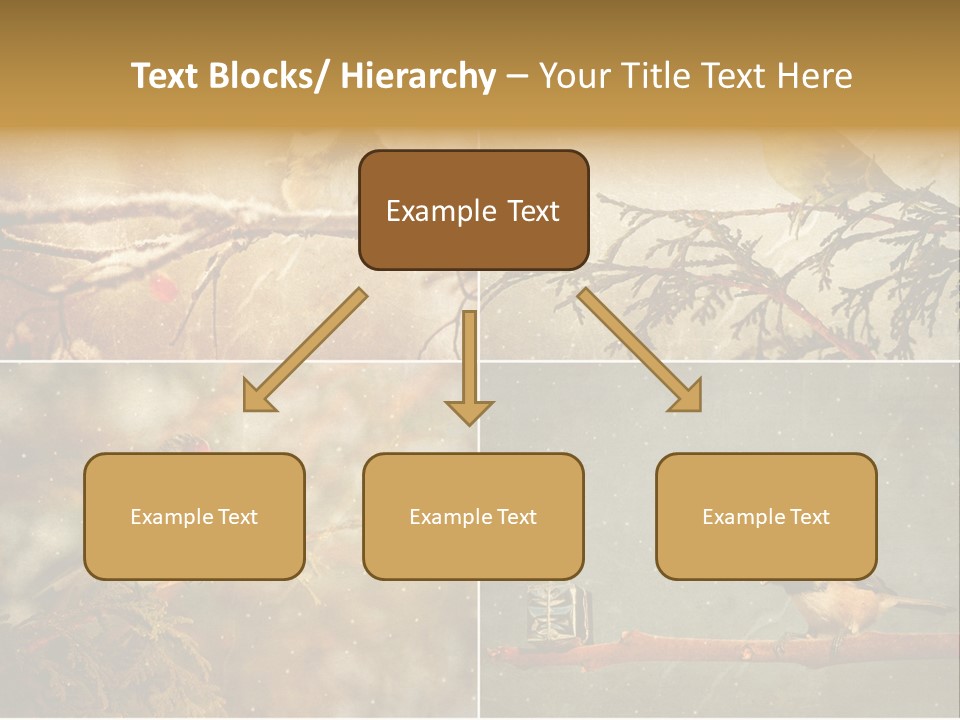 Text Blocks/ Hierarchy – Your Title Text Here

Example Text

Example Text

Example Text

Example Text